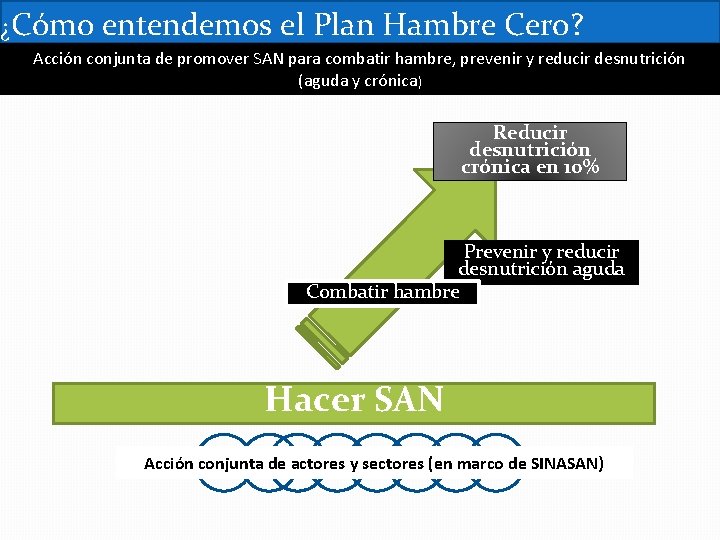 ¿Cómo entendemos el Plan Hambre Cero?

Acción conjunta de promover SAN para combatir hambre, prevenir y reducir desnutrición (aguda y crónica)

Reducir desnutrición crónica en 10%

Prevenir y reducir desnutrición aguda

Combatir hambre

Hacer SAN

Acción conjunta de actores y sectores (en marco de SINASAN)